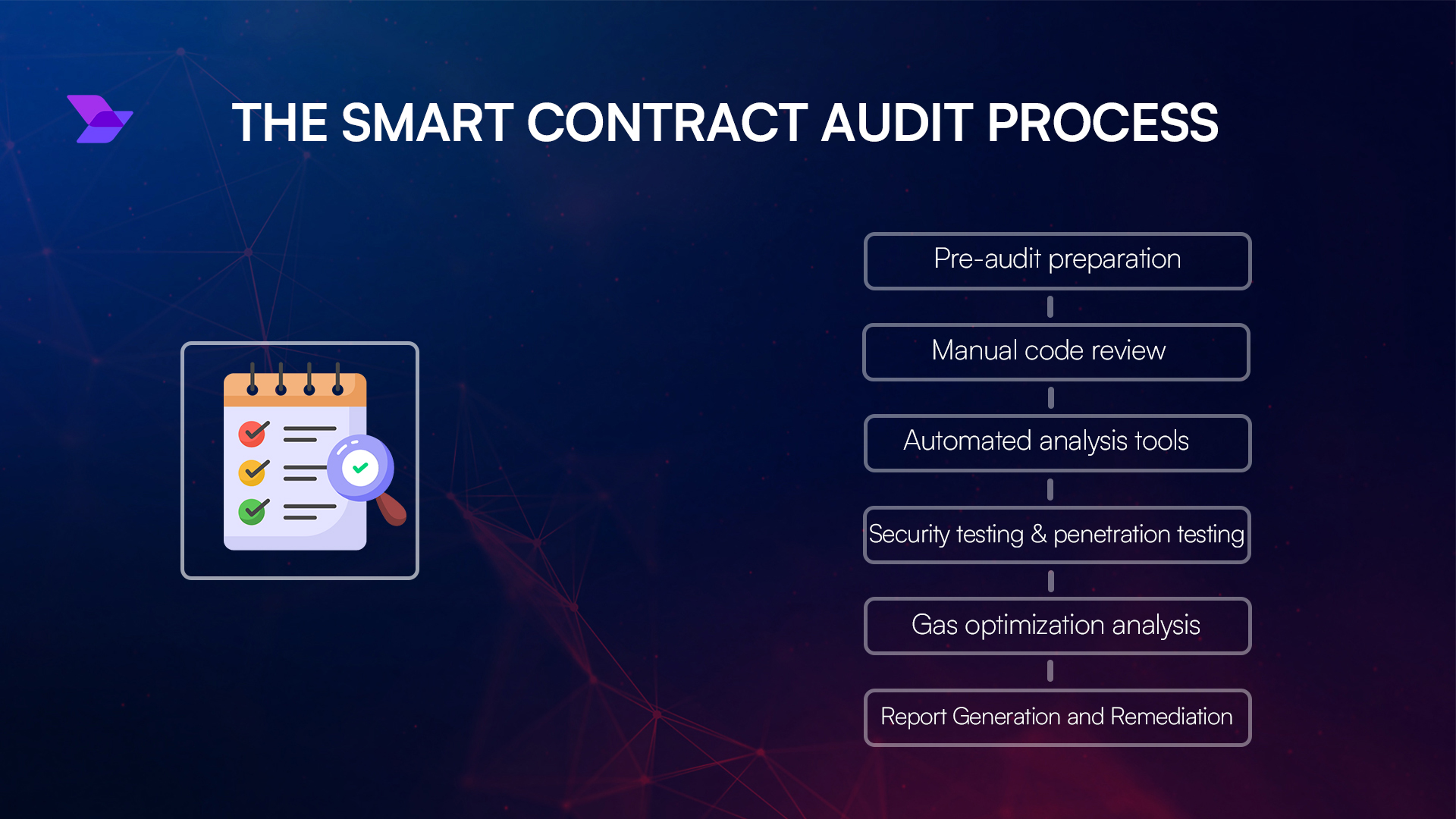 THE SMART CONTRACT AUDIT PROCESS

Pre-audit preparation

Manual code review

Automated analysis tools

Security testing & penetration testing

Gas optimization analysis

Report Generation and Remediation